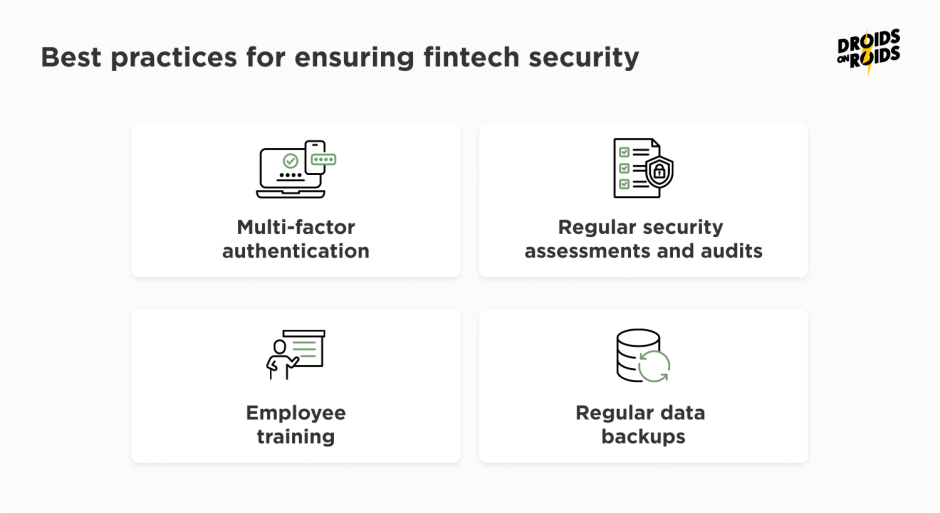 Best practices for ensuring fintech security

DROIDS ON ROIDS

Multi-factor authentication

Regular security assessments and audits

Employee training

Regular data backups